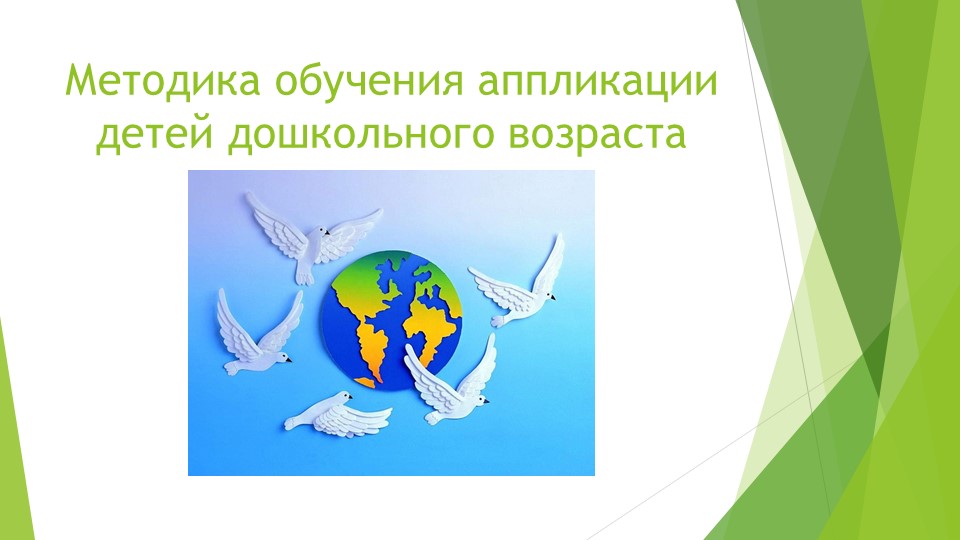 Методика обучения аппликации детей дошкольного возраста